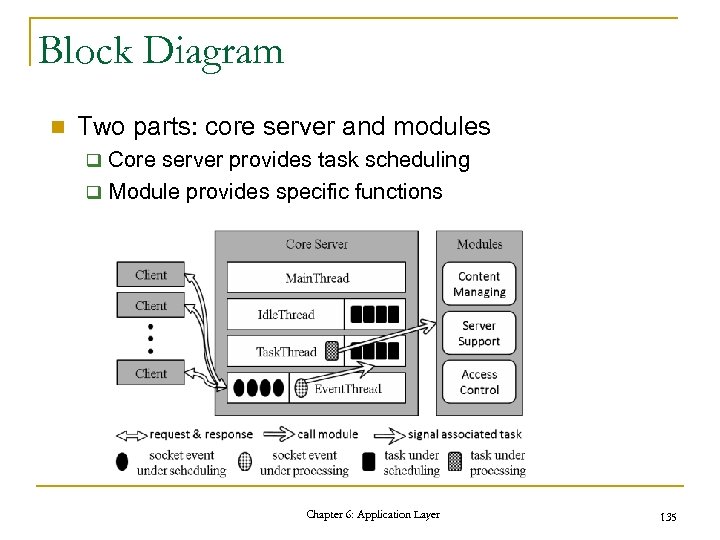 Block Diagram

Two parts: core server and modules

Core server provides task scheduling

Module provides specific functions

Client
Client
Client

Core Server
MainThread
IdleThread
TaskThread
EventThread

Modules
Content Managing
Server Support
Access Control

request & response
call module
signal associated task
socket event under scheduling
socket event under processing
task under scheduling
task under processing

Chapter 6: Application Layer

135